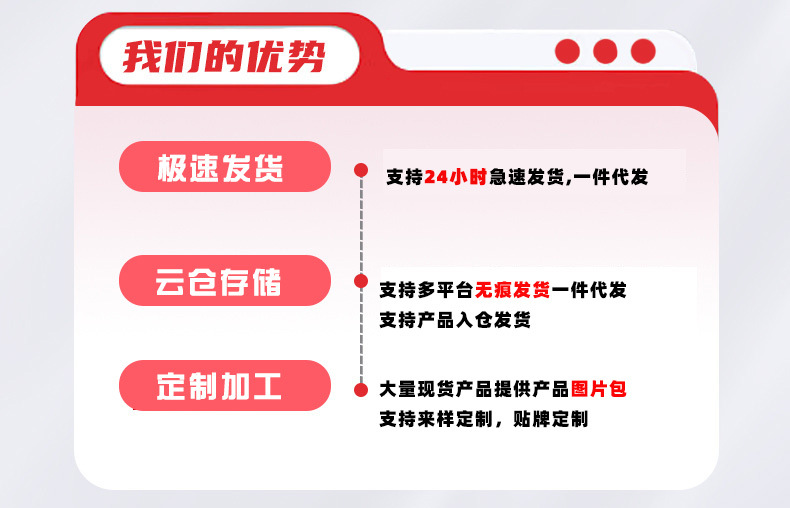 我们的优势

极速发货

支持24小时急速发货,一件代发

云仓存储

支持多平台无痕发货一件代发
支持产品入仓发货

定制加工

大量现货产品提供产品图片包
支持来样定制，贴牌定制